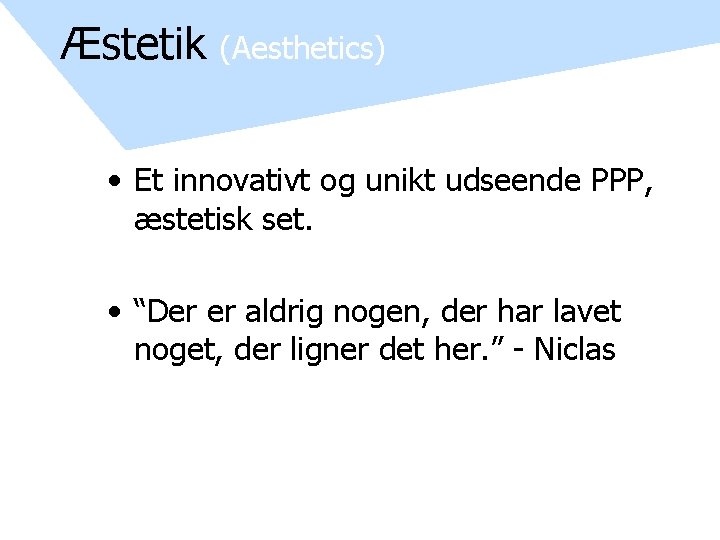 Æstetik (Aesthetics)

• Et innovativt og unikt udseende PPP, æstetisk set.

• “Der er aldrig nogen, der har lavet noget, der ligner det her.” - Niclas